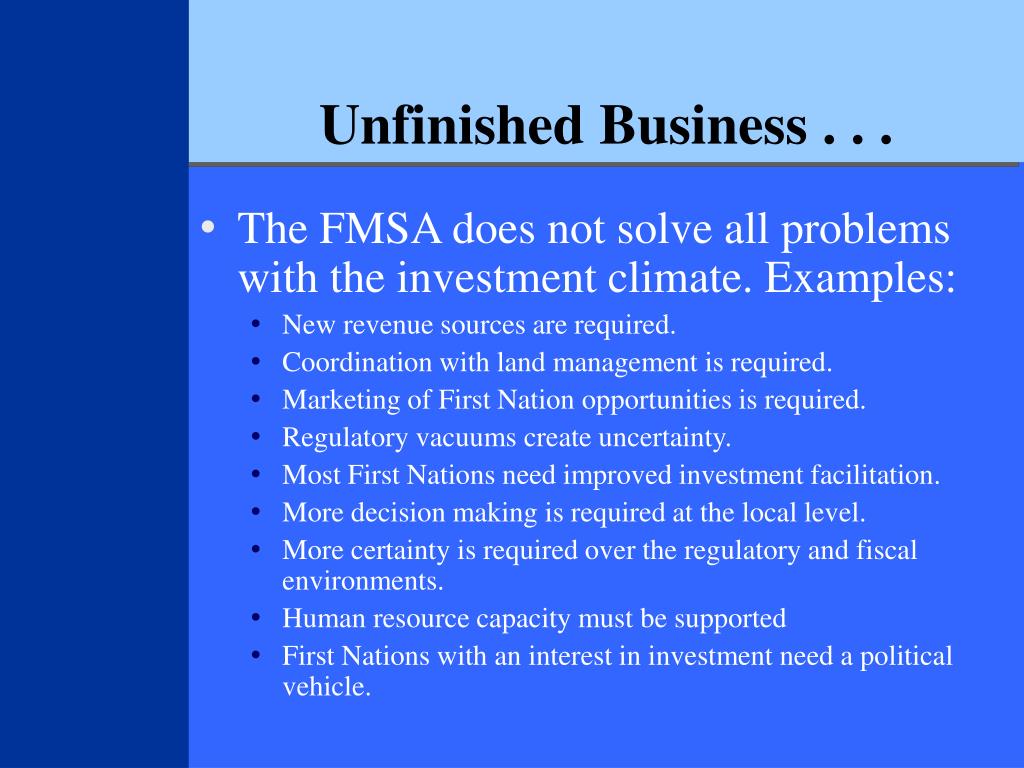 Unfinished Business . . .

• The FMSA does not solve all problems with the investment climate. Examples:
  • New revenue sources are required.
  • Coordination with land management is required.
  • Marketing of First Nation opportunities is required.
  • Regulatory vacuums create uncertainty.
  • Most First Nations need improved investment facilitation.
  • More decision making is required at the local level.
  • More certainty is required over the regulatory and fiscal environments.
  • Human resource capacity must be supported
  • First Nations with an interest in investment need a political vehicle.